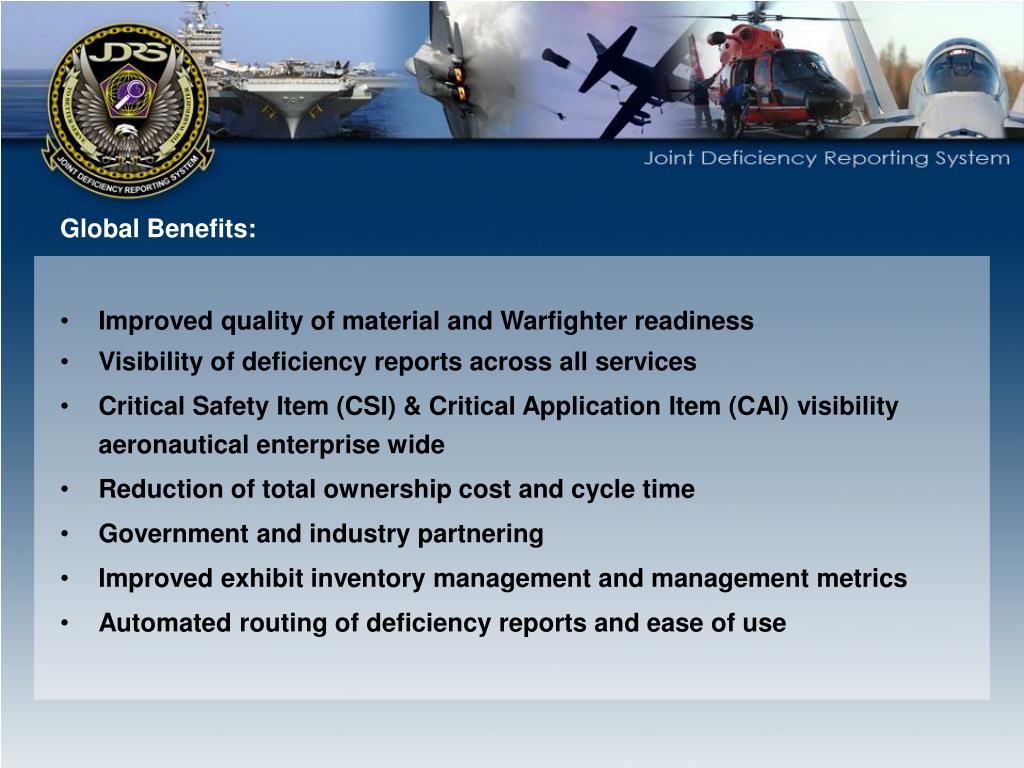 JDRS
JOINT DEFICIENCY REPORTING SYSTEM

Joint Deficiency Reporting System

Global Benefits:

• Improved quality of material and Warfighter readiness
• Visibility of deficiency reports across all services
• Critical Safety Item (CSI) & Critical Application Item (CAI) visibility aeronautical enterprise wide
• Reduction of total ownership cost and cycle time
• Government and industry partnering
• Improved exhibit inventory management and management metrics
• Automated routing of deficiency reports and ease of use